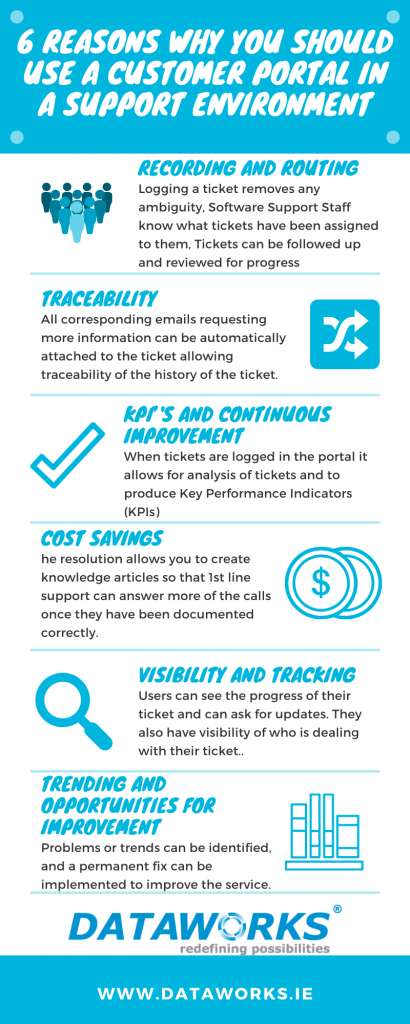 6 REASONS WHY YOU SHOULD USE A CUSTOMER PORTAL IN A SUPPORT ENVIRONMENT

RECORDING AND ROUTING
Logging a ticket removes any ambiguity, Software Support Staff know what tickets have been assigned to them, Tickets can be followed up and reviewed for progress

TRACEABILITY
All corresponding emails requesting more information can be automatically attached to the ticket allowing traceability of the history of the ticket.

KPI'S AND CONTINUOUS IMPROVEMENT
When tickets are logged in the portal it allows for analysis of tickets and to produce Key Performance Indicators (KPIs)

COST SAVINGS
he resolution allows you to create knowledge articles so that 1st line support can answer more of the calls once they have been documented correctly.

$

VISIBILITY AND TRACKING
Users can see the progress of their ticket and can ask for updates. They also have visibility of who is dealing with their ticket..

TRENDING AND OPPORTUNITIES FOR IMPROVEMENT
Problems or trends can be identified, and a permanent fix can be implemented to improve the service.

DATAWORKS®
redefining possibilities

WWW.DATAWORKS.IE